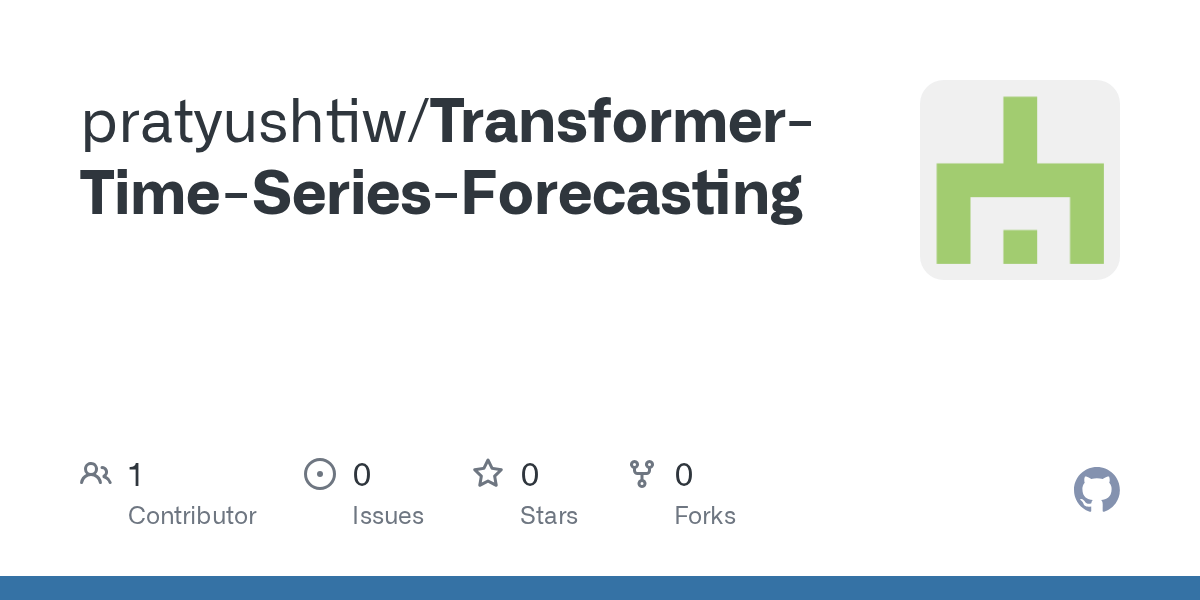 pratyushtiw/Transformer-Time-Series-Forecasting

1
Contributor

0
Issues

0
Stars

0
Forks